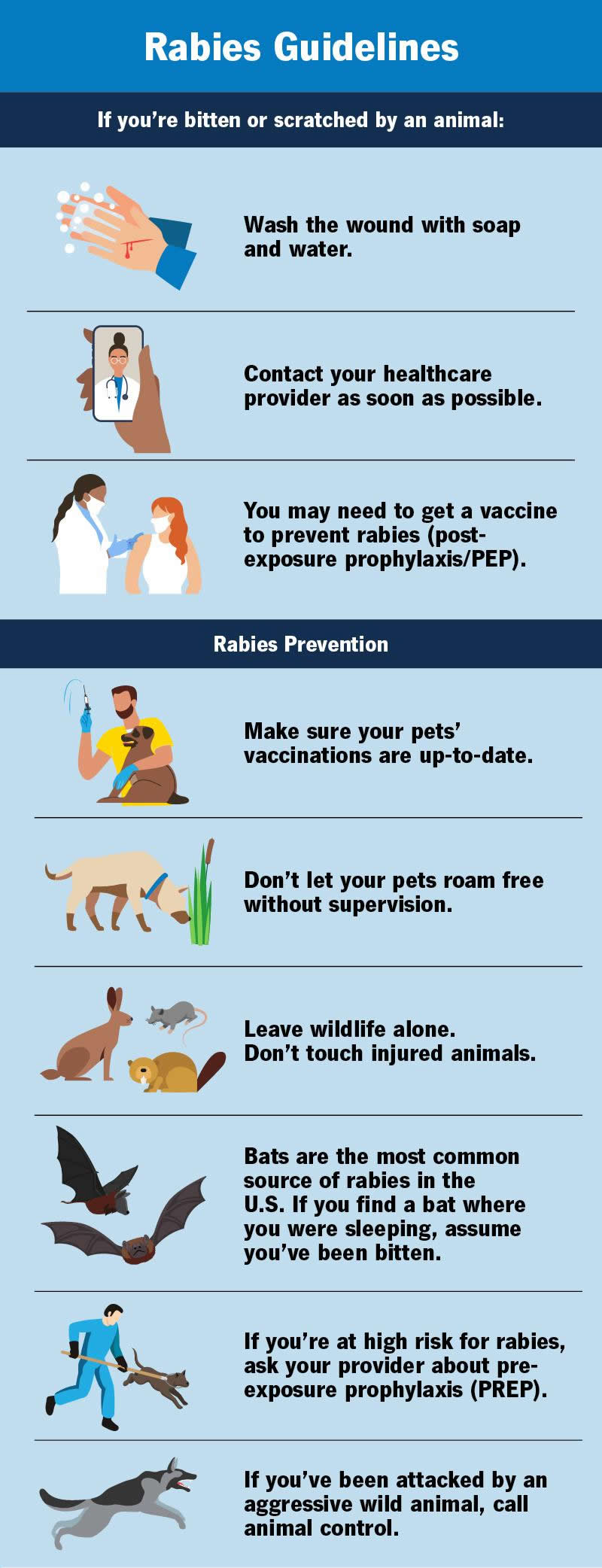 Rabies Guidelines

If you're bitten or scratched by an animal:

Wash the wound with soap and water.

Contact your healthcare provider as soon as possible.

You may need to get a vaccine to prevent rabies (post-exposure prophylaxis/PEP).

Rabies Prevention

Make sure your pets' vaccinations are up-to-date.

Don't let your pets roam free without supervision.

Leave wildlife alone.
Don't touch injured animals.

Bats are the most common source of rabies in the U.S. If you find a bat where you were sleeping, assume you've been bitten.

If you're at high risk for rabies, ask your provider about pre-exposure prophylaxis (PREP).

If you've been attacked by an aggressive wild animal, call animal control.